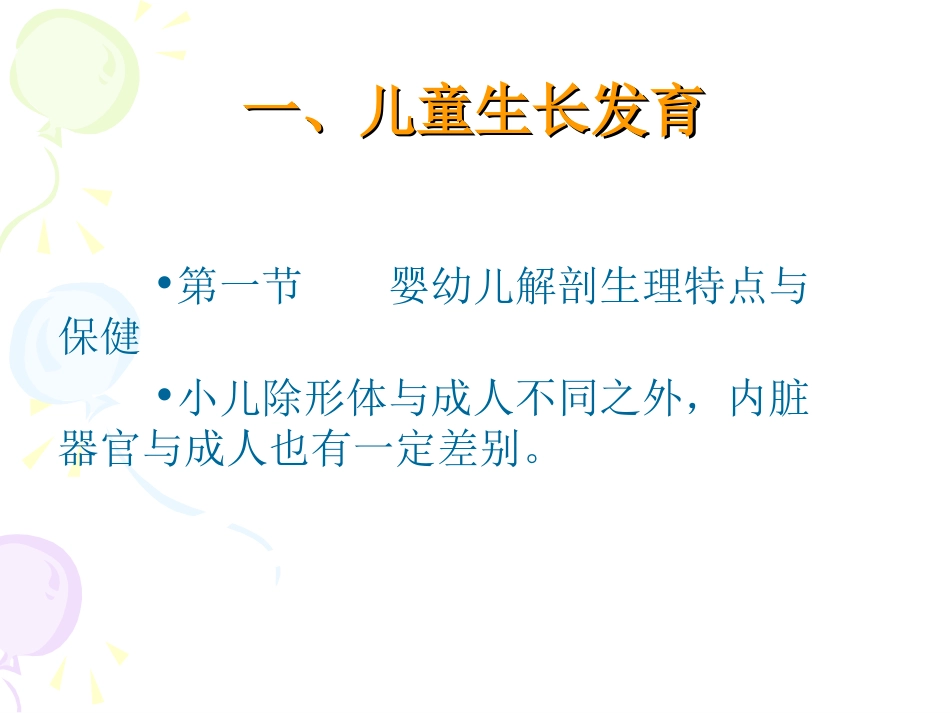 一、儿童生长发育

•第一节　　婴幼儿解剖生理特点与保健

•小儿除形体与成人不同之外，内脏器官与成人也有一定差别。